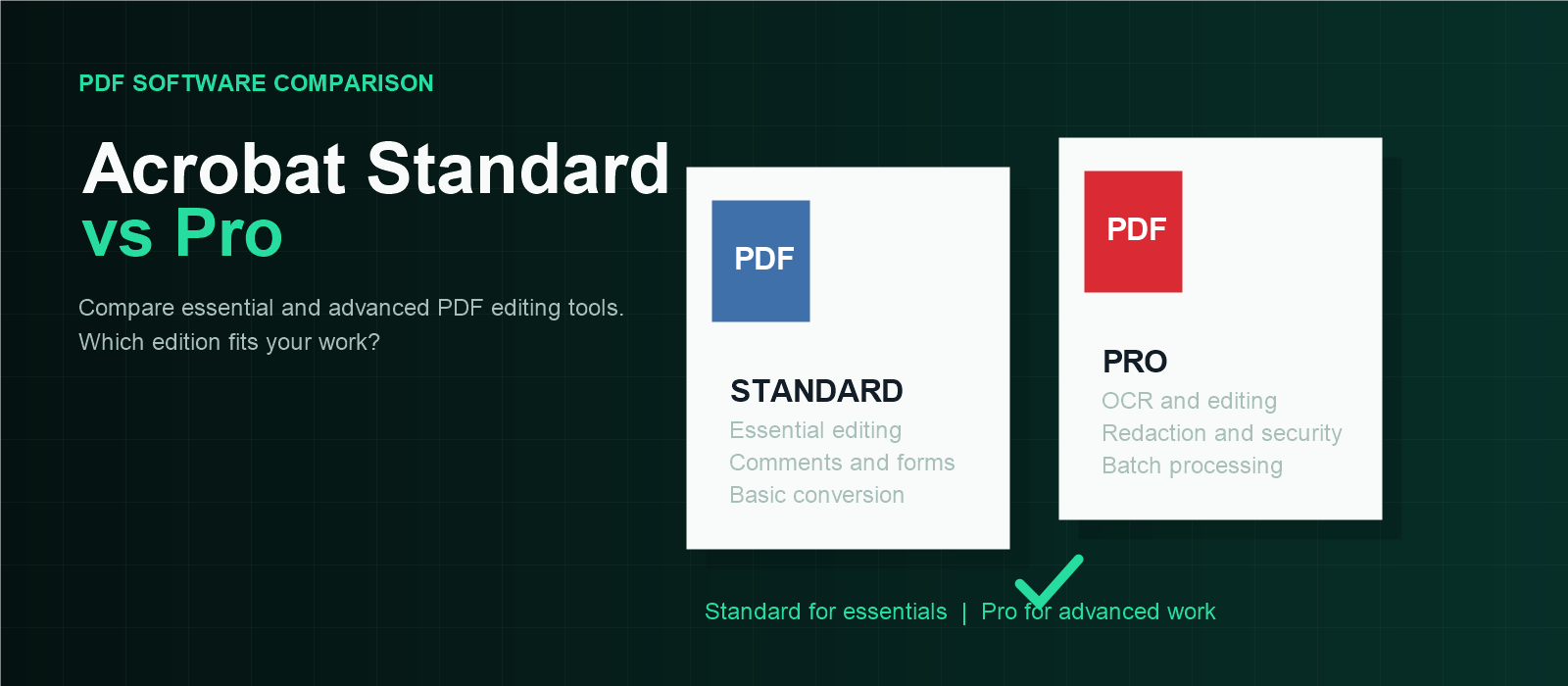 PDF SOFTWARE COMPARISON

Acrobat Standard vs Pro

Compare essential and advanced PDF editing tools. Which edition fits your work?

PDF

STANDARD
Essential editing
Comments and forms
Basic conversion

PDF

PRO
OCR and editing
Redaction and security
Batch processing

Standard for essentials | Pro for advanced work